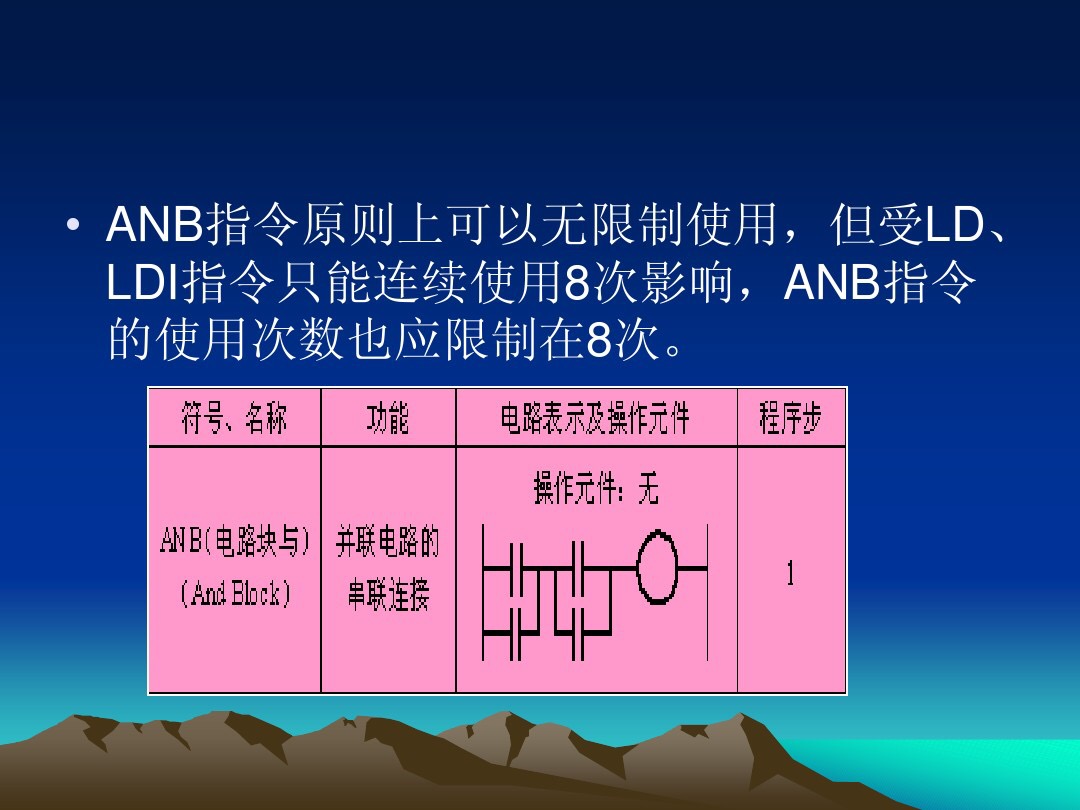 • ANB指令原则上可以无限制使用，但受LD、LDI指令只能连续使用8次影响，ANB指令的使用次数也应限制在8次。

| 符号、名称 | 功能 | 电路表示及操作元件 | 程序步 |
|---|---|---|---|
| ANB(电路块与) (And Block) | 并联电路的串联连接 | 操作元件：无 | 1 |